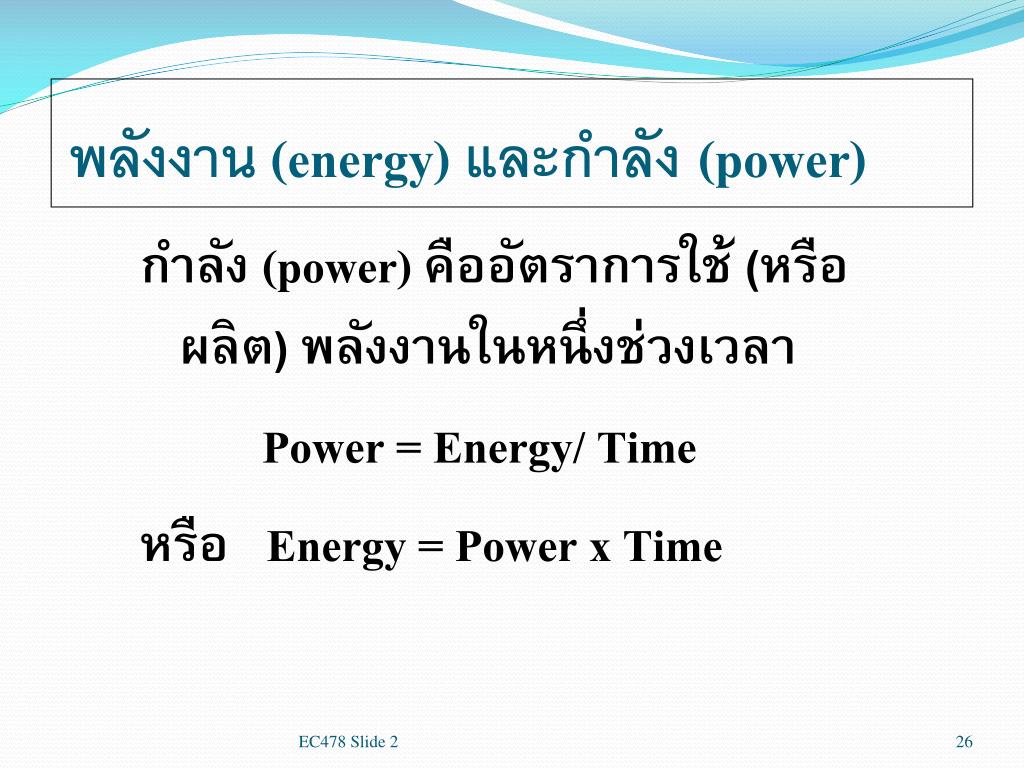 พลังงาน (energy) และกำลัง (power)

กำลัง (power) คืออัตราการใช้ (หรือผลิต) พลังงานในหนึ่งช่วงเวลา

Power = Energy/ Time

หรือ Energy = Power x Time

EC478 Slide 2

26